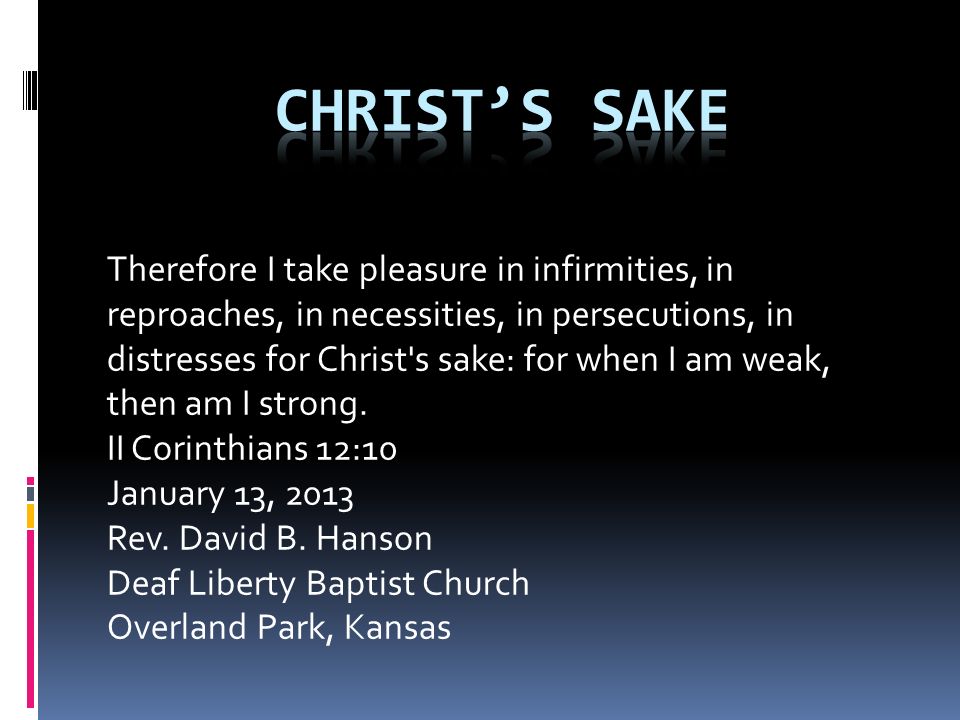 CHRIST’S SAKE

Therefore I take pleasure in infirmities, in reproaches, in necessities, in persecutions, in distresses for Christ's sake: for when I am weak, then am I strong.
II Corinthians 12:10
January 13, 2013
Rev. David B. Hanson
Deaf Liberty Baptist Church
Overland Park, Kansas